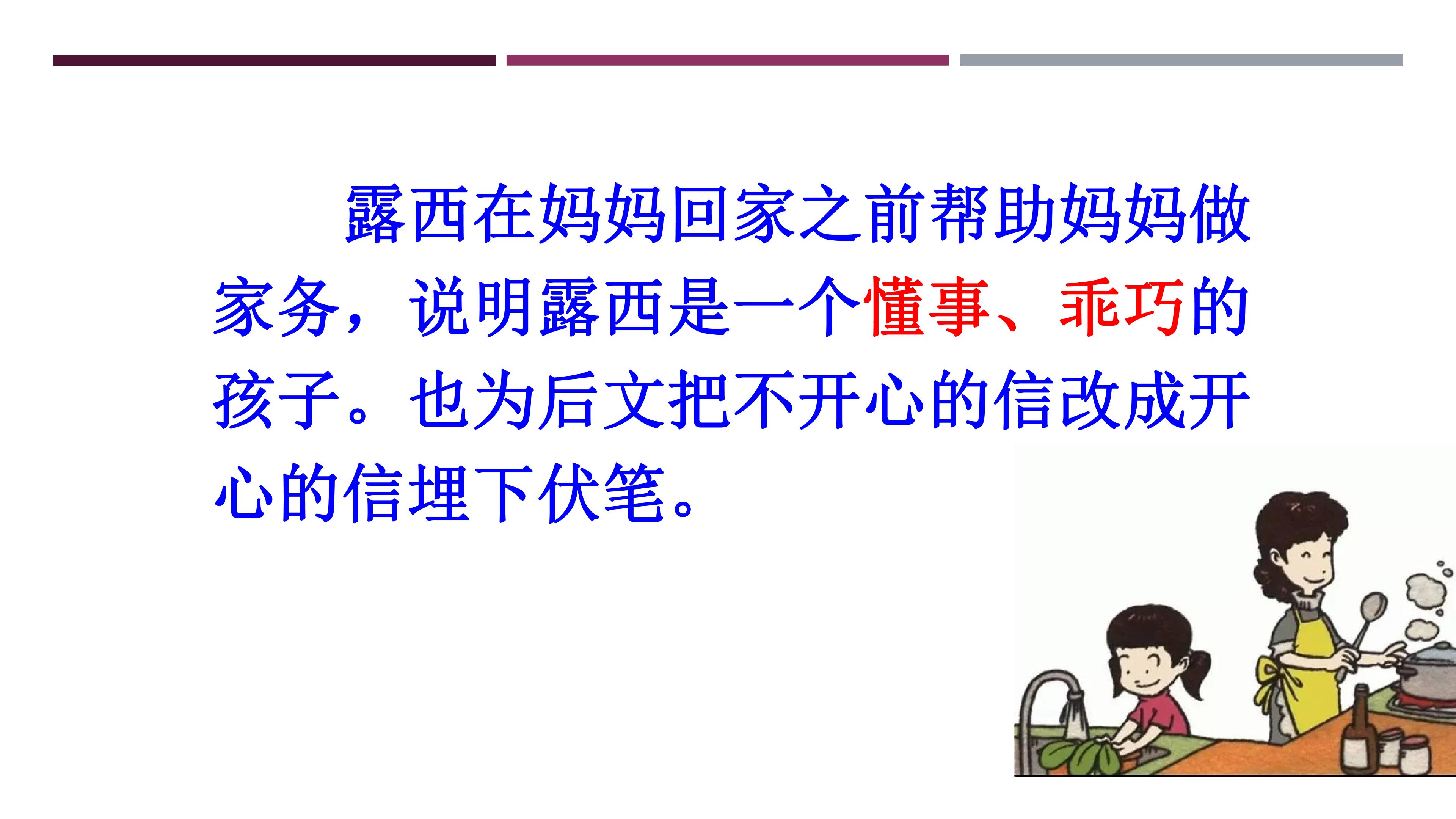 露西在妈妈回家之前帮助妈妈做家务，说明露西是一个懂事、乖巧的孩子。也为后文把不开心的信改成开心的信埋下伏笔。